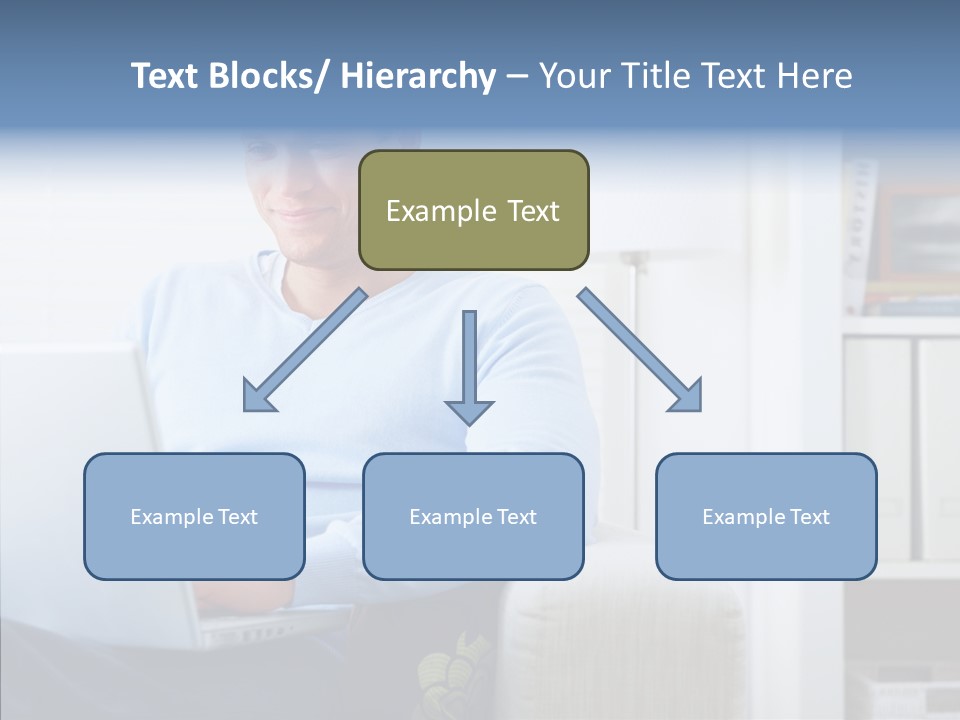 Text Blocks/ Hierarchy – Your Title Text Here

Example Text

Example Text

Example Text

Example Text